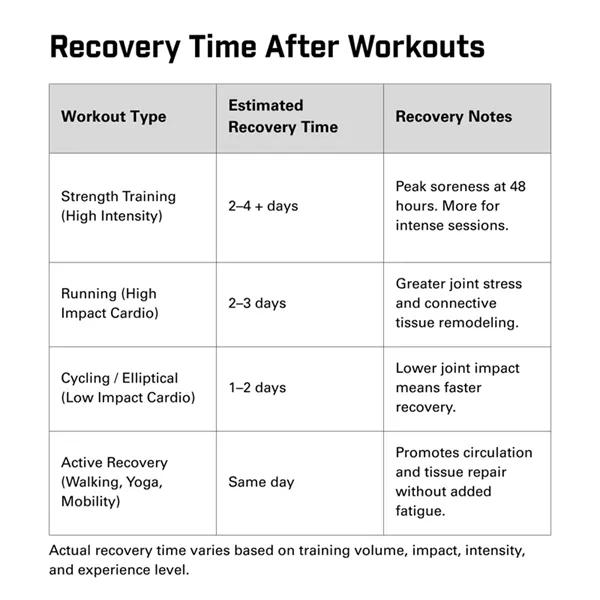 Recovery Time After Workouts

| Workout Type | Estimated Recovery Time | Recovery Notes |
|---|---|---|
| Strength Training (High Intensity) | 2–4 + days | Peak soreness at 48 hours. More for intense sessions. |
| Running (High Impact Cardio) | 2–3 days | Greater joint stress and connective tissue remodeling. |
| Cycling / Elliptical (Low Impact Cardio) | 1–2 days | Lower joint impact means faster recovery. |
| Active Recovery (Walking, Yoga, Mobility) | Same day | Promotes circulation and tissue repair without added fatigue. |

Actual recovery time varies based on training volume, impact, intensity, and experience level.